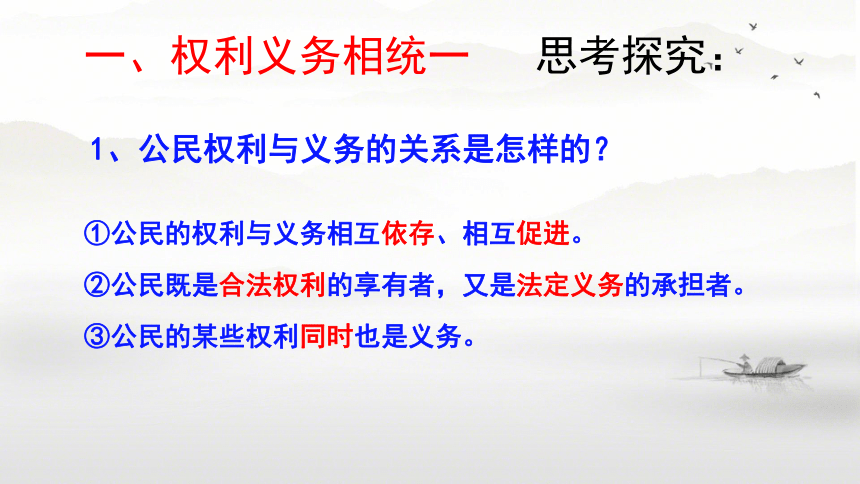 一、权利义务相统一　　思考探究:

1、公民权利与义务的关系是怎样的?

①公民的权利与义务相互依存、相互促进。

②公民既是合法权利的享有者，又是法定义务的承担者。

③公民的某些权利同时也是义务。